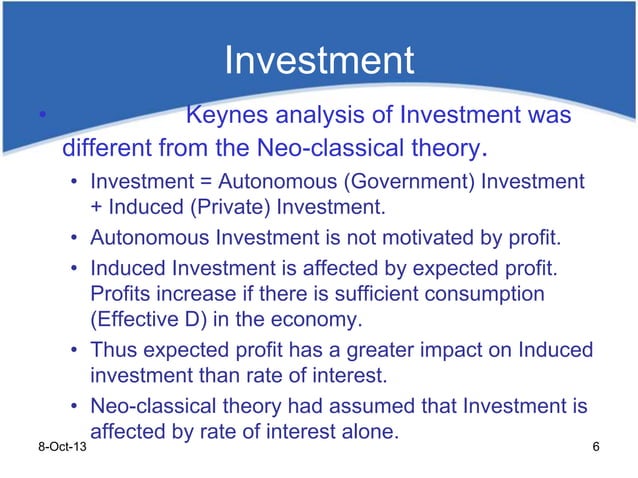 Investment

• Keynes analysis of Investment was different from the Neo-classical theory.

• Investment = Autonomous (Government) Investment + Induced (Private) Investment.

• Autonomous Investment is not motivated by profit.

• Induced Investment is affected by expected profit. Profits increase if there is sufficient consumption (Effective D) in the economy.

• Thus expected profit has a greater impact on Induced investment than rate of interest.

• Neo-classical theory had assumed that Investment is affected by rate of interest alone.

8-Oct-13

6